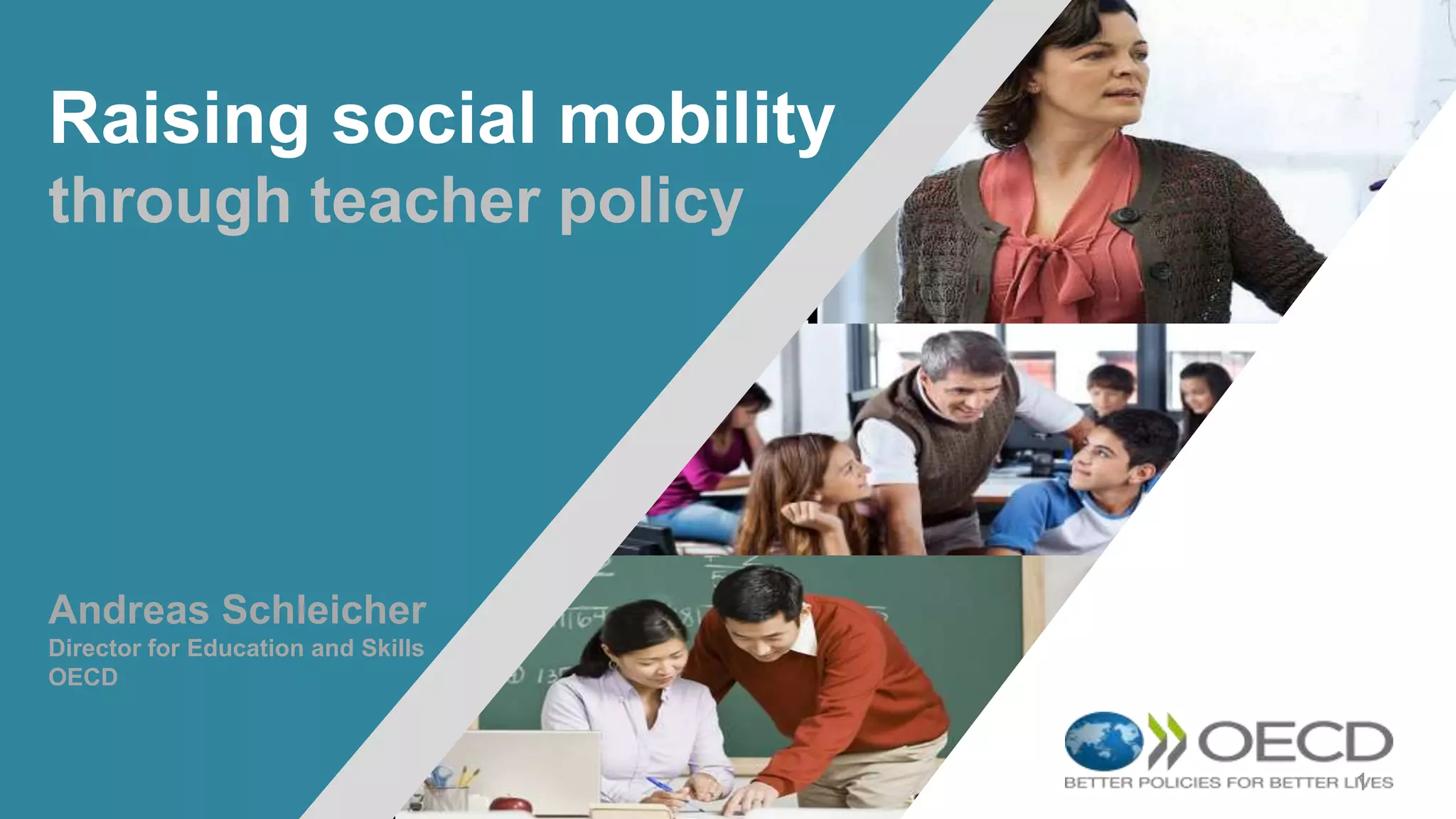 Raising social mobility
through teacher policy

Andreas Schleicher
Director for Education and Skills
OECD

OECD
BETTER POLICIES FOR BETTER LIVES